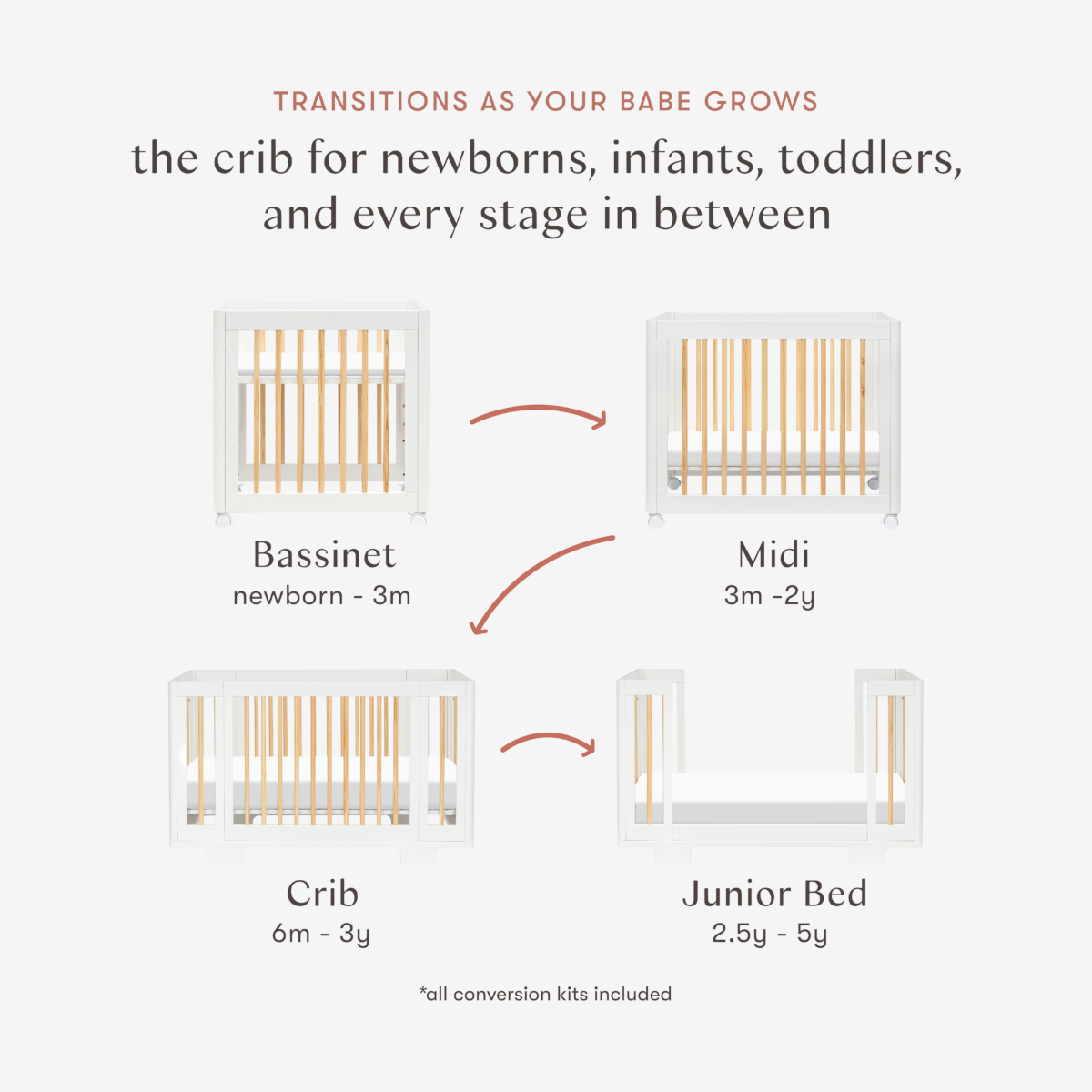 TRANSITIONS AS YOUR BABE GROWS

the crib for newborns, infants, toddlers, and every stage in between

Bassinet
newborn - 3m

Midi
3m -2y

Crib
6m - 3y

Junior Bed
2.5y - 5y

*all conversion kits included